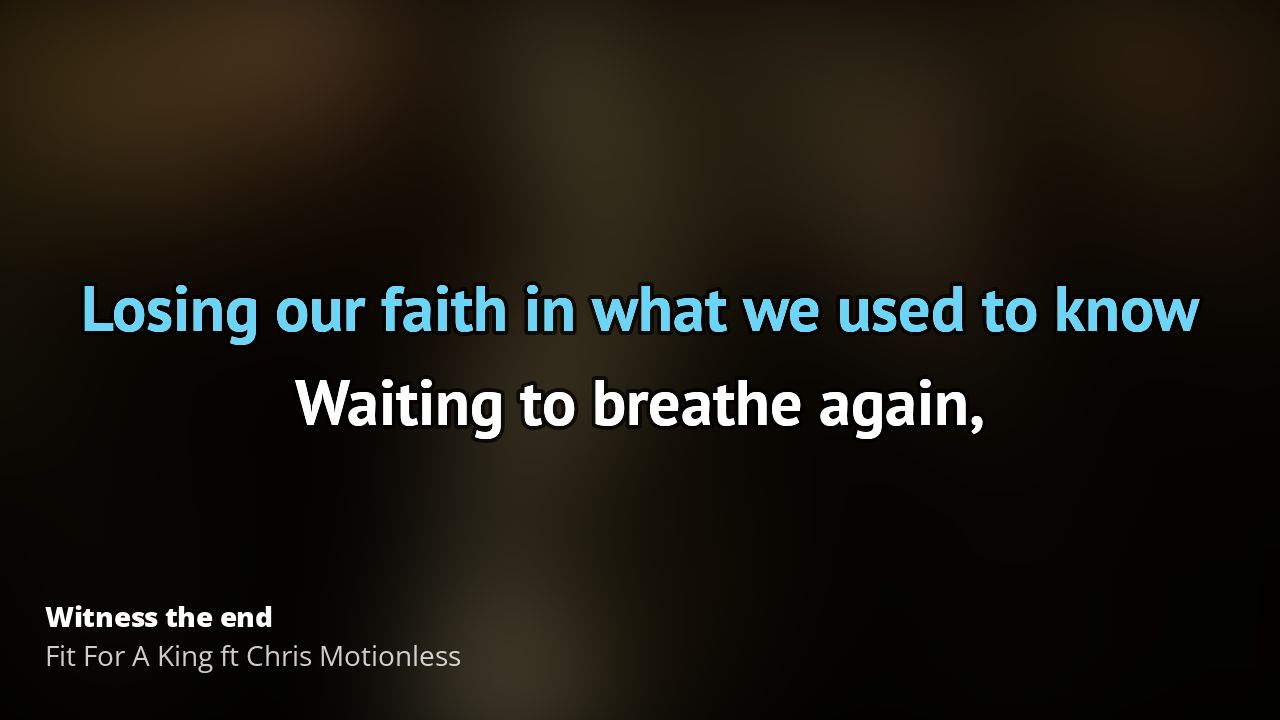 Losing our faith in what we used to know
Waiting to breathe again,

Witness the end
Fit For A King ft Chris Motionless